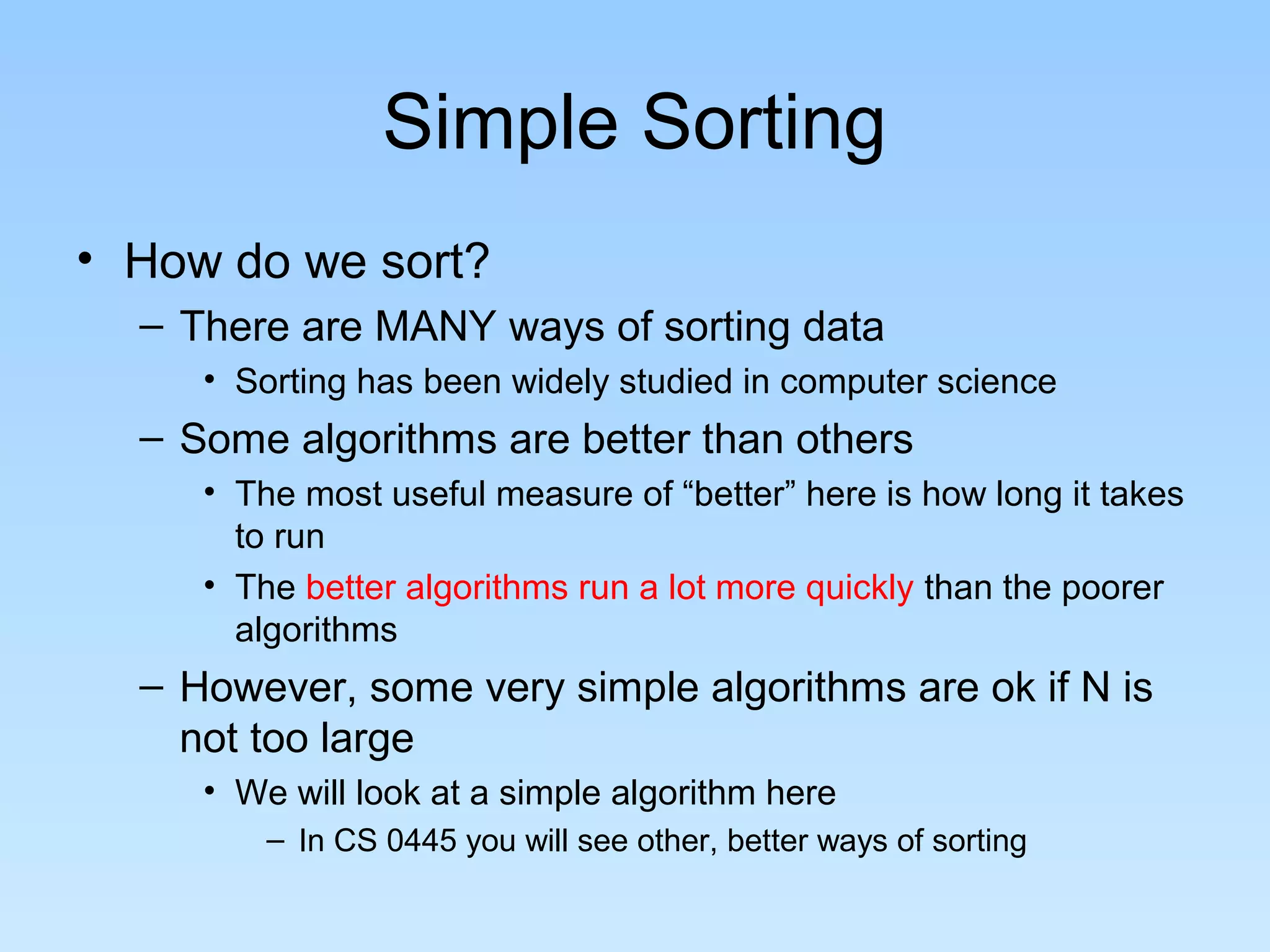 Simple Sorting

• How do we sort?

– There are MANY ways of sorting data

• Sorting has been widely studied in computer science

– Some algorithms are better than others

• The most useful measure of “better” here is how long it takes to run

• The better algorithms run a lot more quickly than the poorer algorithms

– However, some very simple algorithms are ok if N is not too large

• We will look at a simple algorithm here

– In CS 0445 you will see other, better ways of sorting